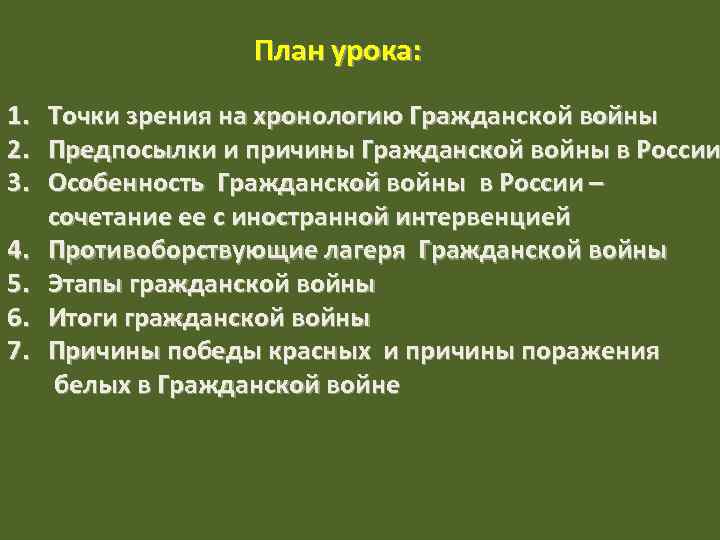 План урока:

1. Точки зрения на хронологию Гражданской войны
2. Предпосылки и причины Гражданской войны в России
3. Особенность Гражданской войны в России – сочетание ее с иностранной интервенцией
4. Противоборствующие лагеря Гражданской войны
5. Этапы гражданской войны
6. Итоги гражданской войны
7. Причины победы красных и причины поражения белых в Гражданской войне